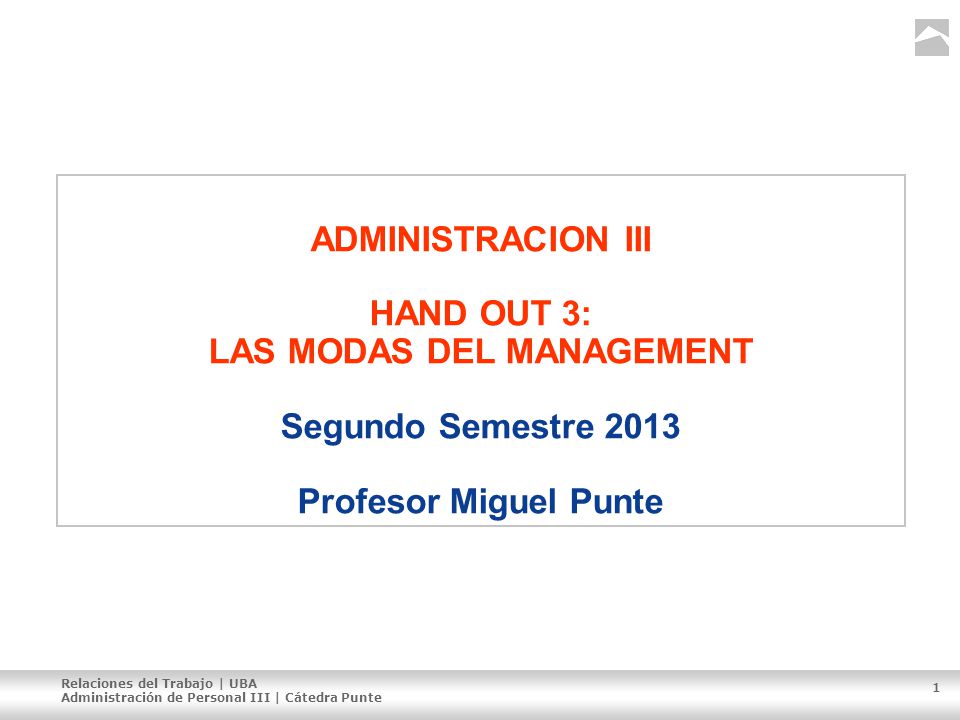 ADMINISTRACION III

HAND OUT 3:
LAS MODAS DEL MANAGEMENT

Segundo Semestre 2013

Profesor Miguel Punte

Relaciones del Trabajo | UBA
Administración de Personal III | Cátedra Punte

1